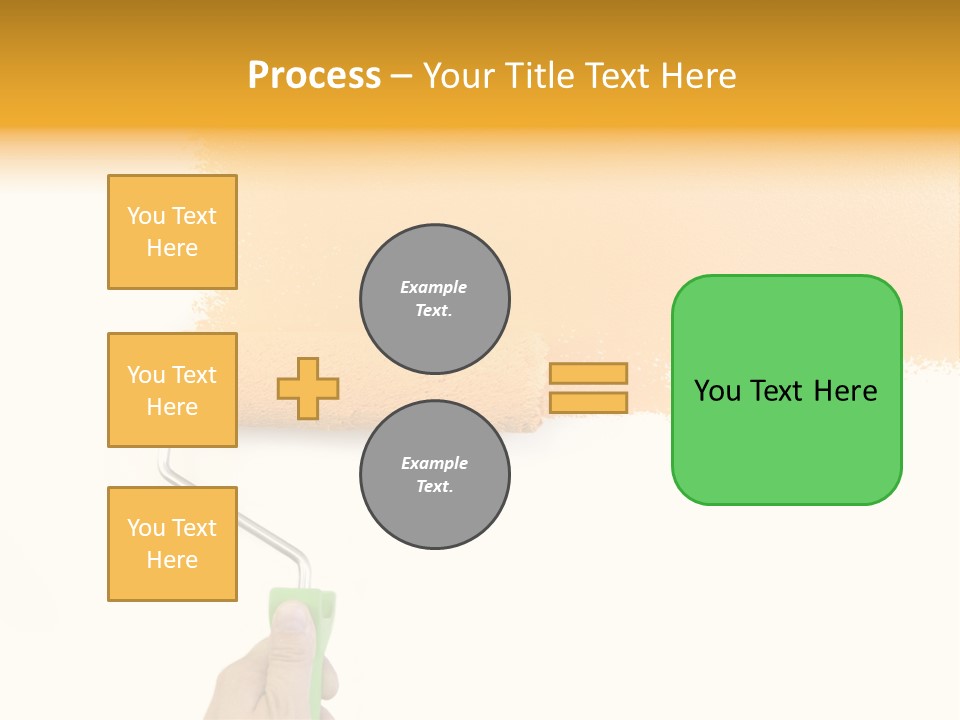 Process – Your Title Text Here

You Text Here

You Text Here

You Text Here

Example Text.

Example Text.

You Text Here